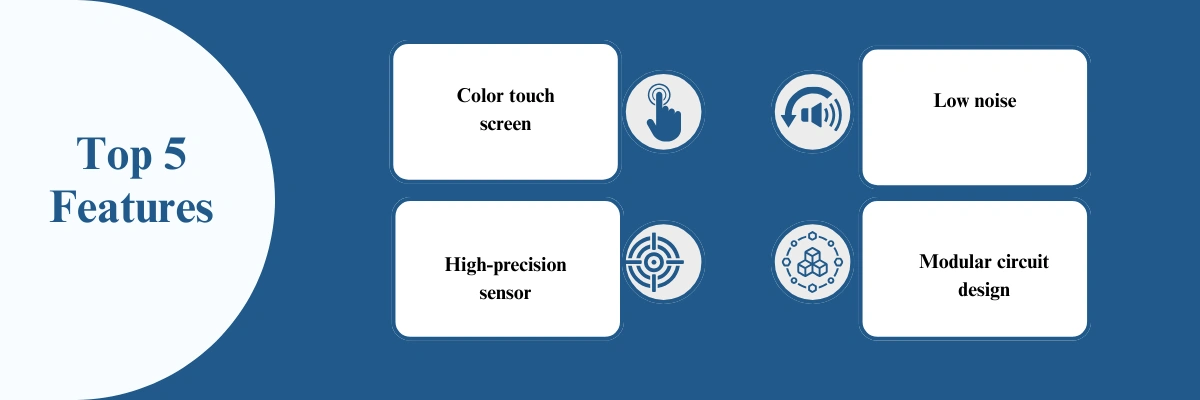 Top 5 Features

Color touch screen

Low noise

High-precision sensor

Modular circuit design